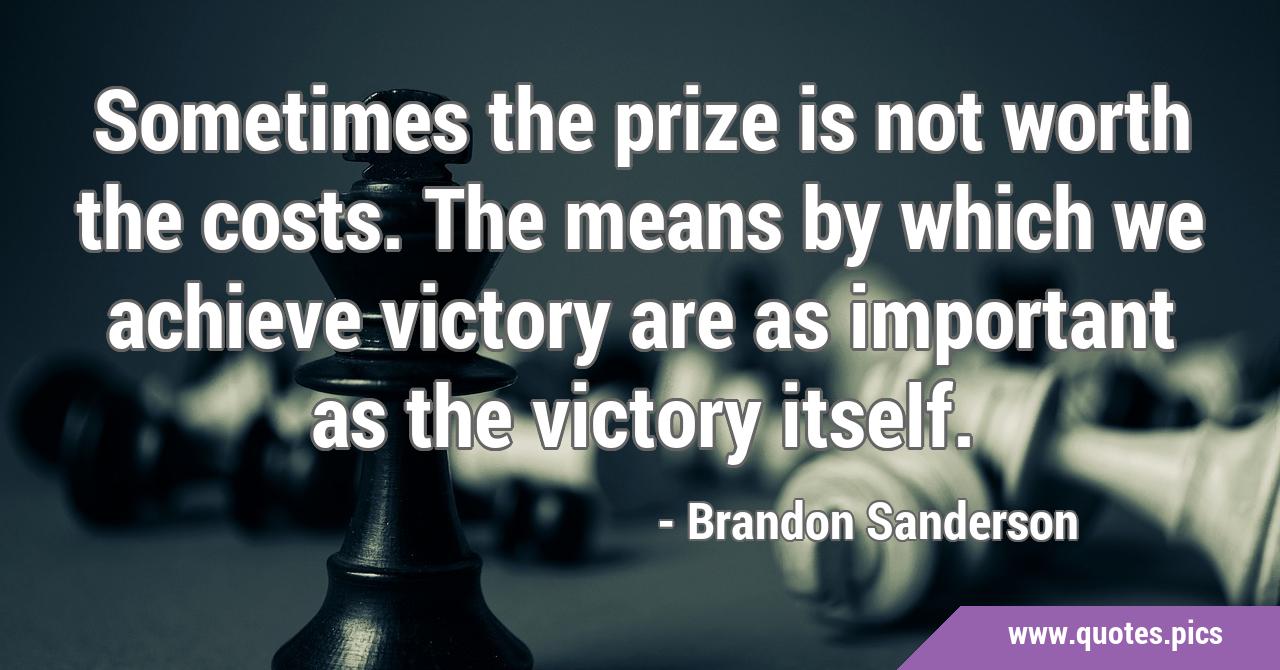 Sometimes the prize is not worth the costs. The means by which we achieve victory are as important as the victory itself.

- Brandon Sanderson

www.quotes.pics